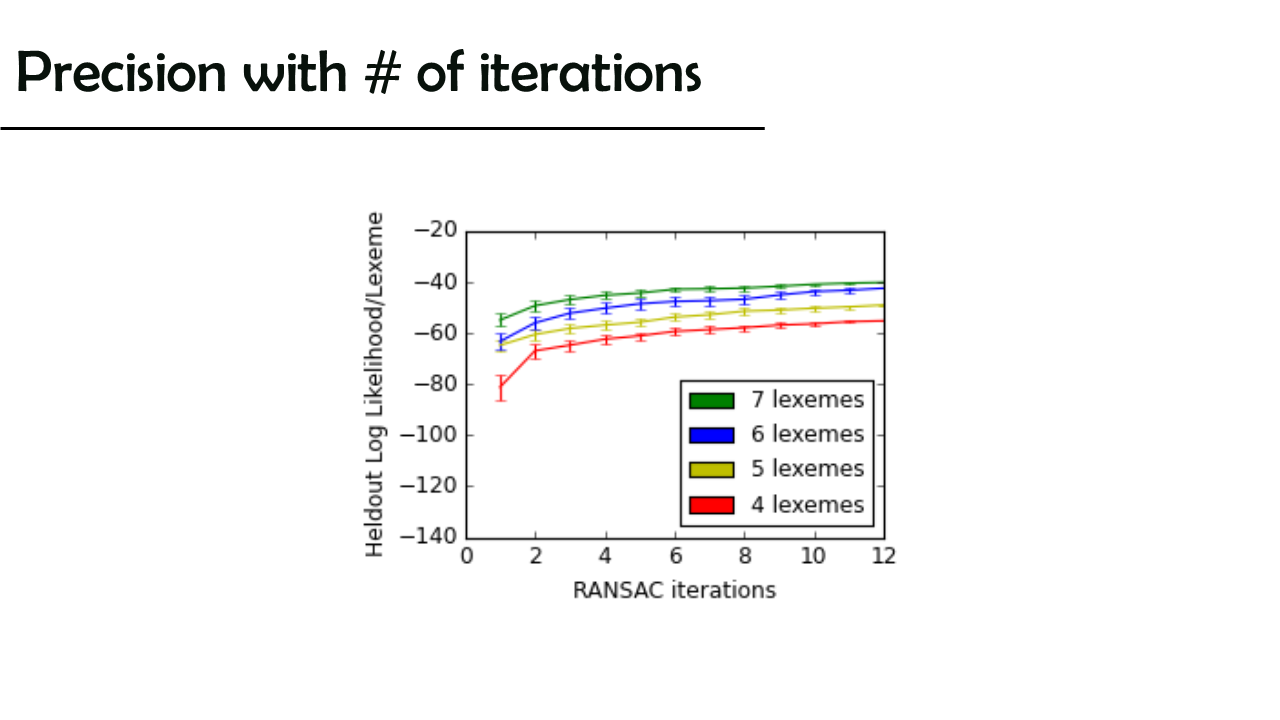 Precision with # of iterations

Heldout Log Likelihood/Lexeme

−20
−40
−60
−80
−100
−120
−140

0 2 4 6 8 10 12

RANSAC iterations

7 lexemes
6 lexemes
5 lexemes
4 lexemes